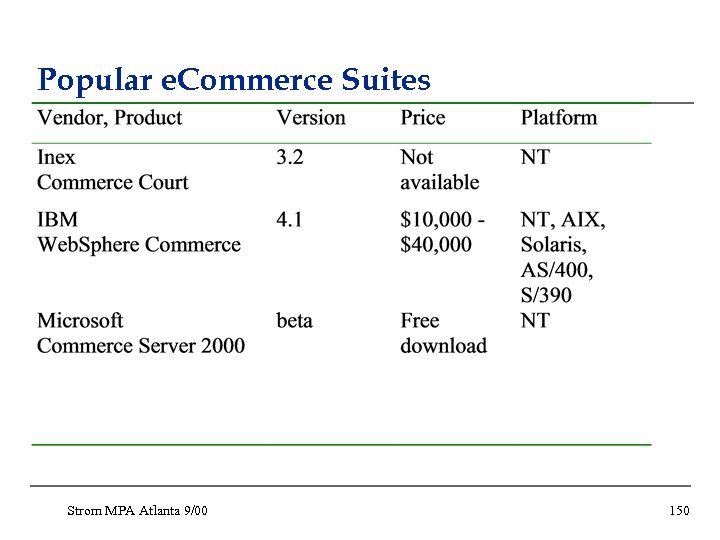 Popular eCommerce Suites

| Vendor, Product | Version | Price | Platform |
|---|---|---|---|
| Inex Commerce Court | 3.2 | Not available | NT |
| IBM WebSphere Commerce | 4.1 | \$10,000 - \$40,000 | NT, AIX, Solaris, AS/400, S/390 |
| Microsoft Commerce Server 2000 | beta | Free download | NT |

Strom MPA Atlanta 9/00

150